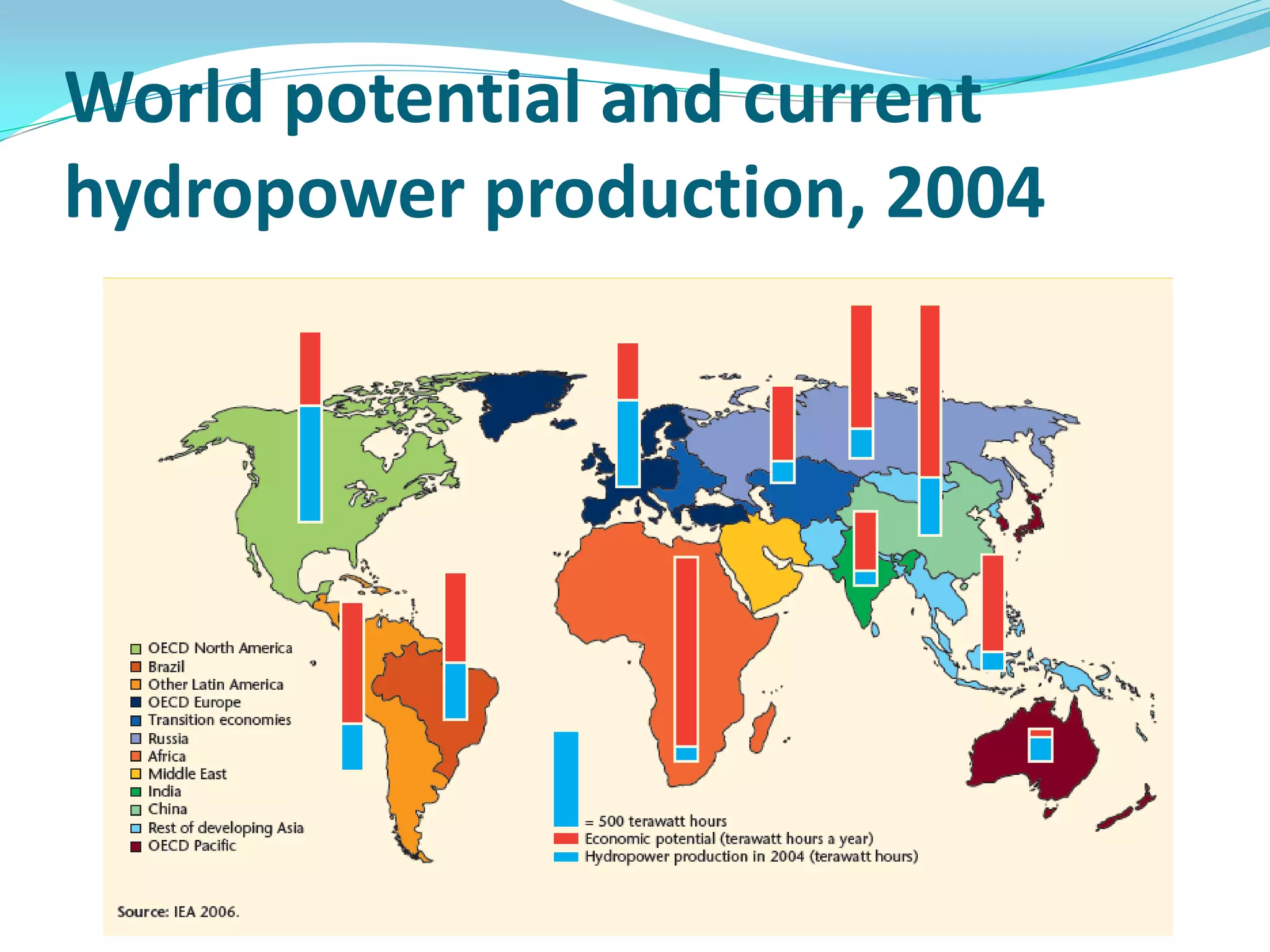 World potential and current hydropower production, 2004

OECD North America
Brazil
Other Latin America
OECD Europe
Transition economies
Russia
Africa
Middle East
India
China
Rest of developing Asia
OECD Pacific

= 500 terawatt hours
Economic potential (terawatt hours a year)
Hydropower production in 2004 (terawatt hours)

Source: IEA 2006.